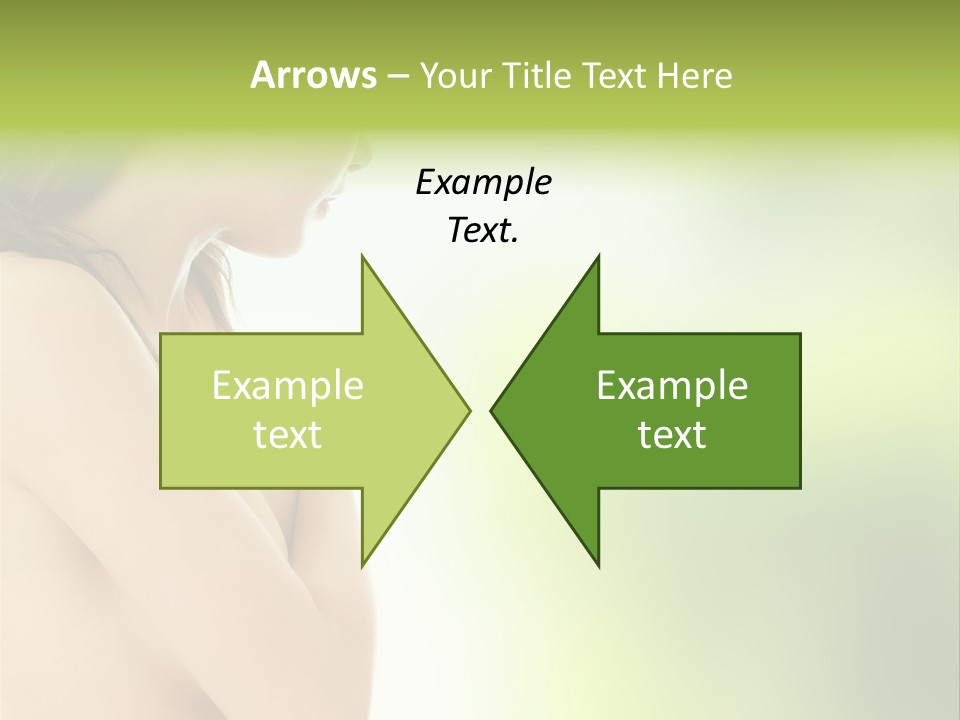 Arrows – Your Title Text Here

Example Text.

Example text

Example text